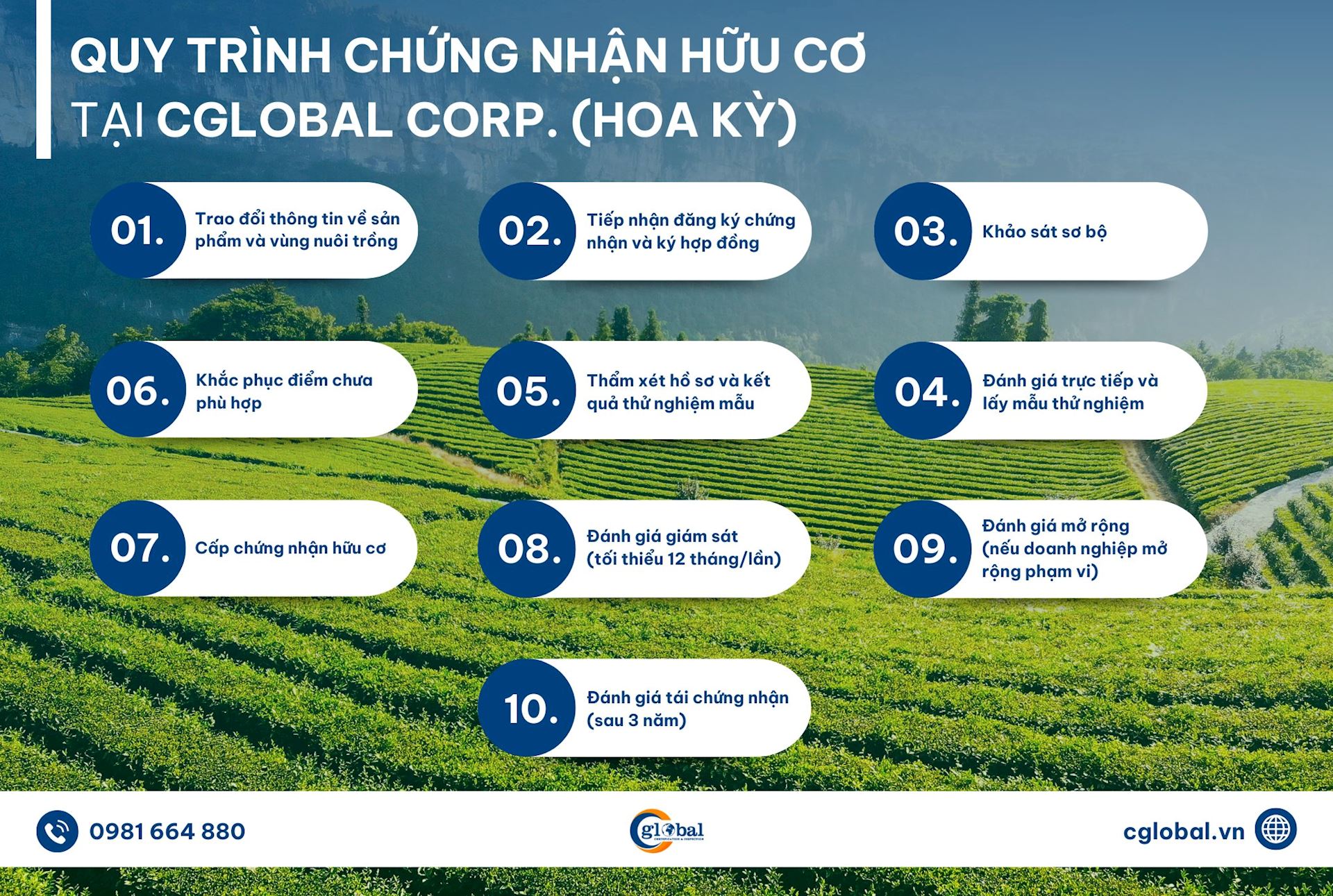 QUY TRÌNH CHỨNG NHẬN HỮU CƠ TẠI CGLOBAL CORP. (HOA KỲ)

01. Trao đổi thông tin về sản phẩm và vùng nuôi trồng

02. Tiếp nhận đăng ký chứng nhận và ký hợp đồng

03. Khảo sát sơ bộ

06. Khắc phục điểm chưa phù hợp

05. Thẩm xét hồ sơ và kết quả thử nghiệm mẫu

04. Đánh giá trực tiếp và lấy mẫu thử nghiệm

07. Cấp chứng nhận hữu cơ

08. Đánh giá giám sát (tối thiểu 12 tháng/lần)

09. Đánh giá mở rộng (nếu doanh nghiệp mở rộng phạm vi)

10. Đánh giá tái chứng nhận (sau 3 năm)

0981 664 880

global
CERTIFICATION & INSPECTION

cglobal.vn